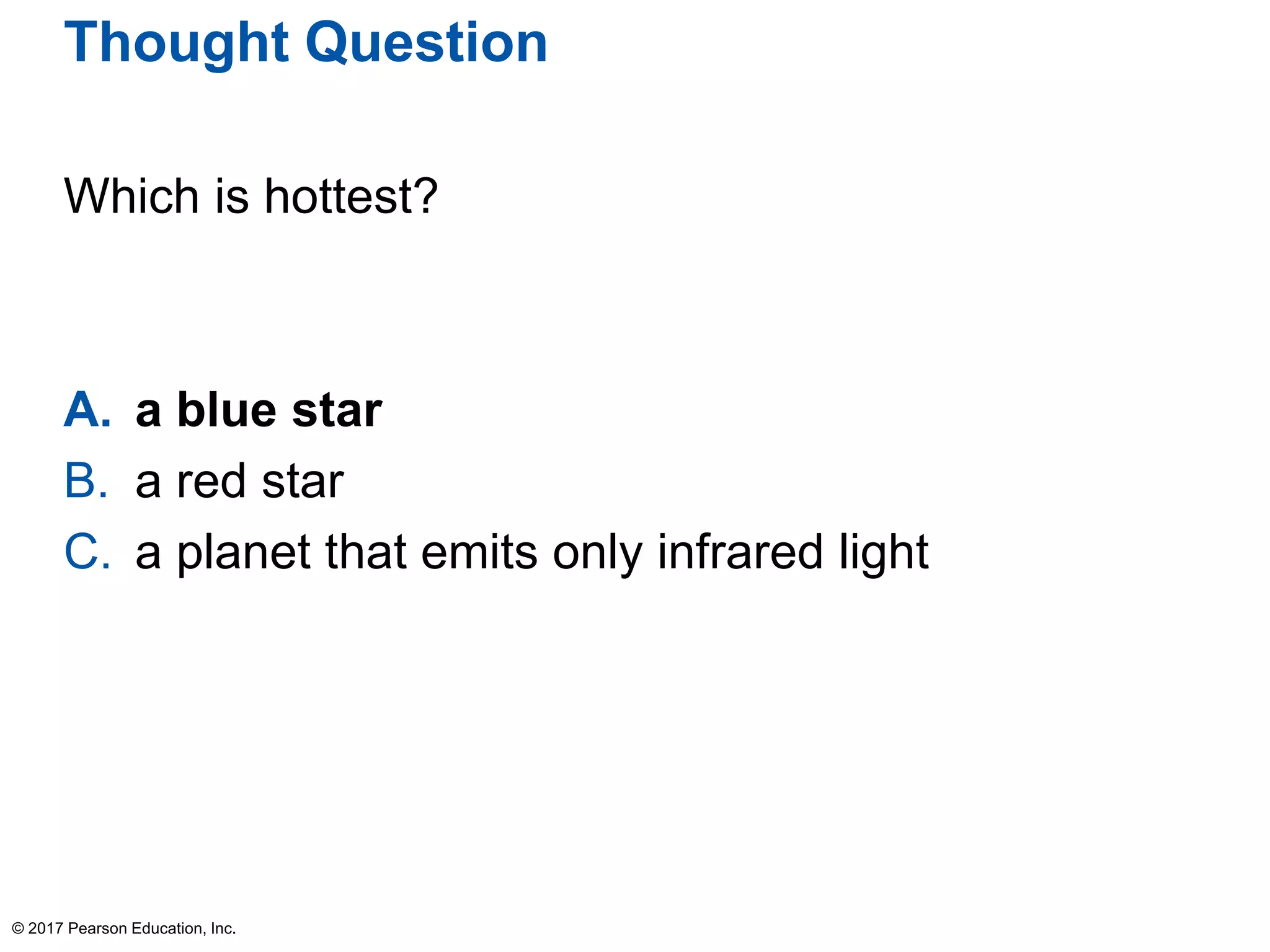 Thought Question

Which is hottest?

A. a blue star
B. a red star
C. a planet that emits only infrared light

© 2017 Pearson Education, Inc.